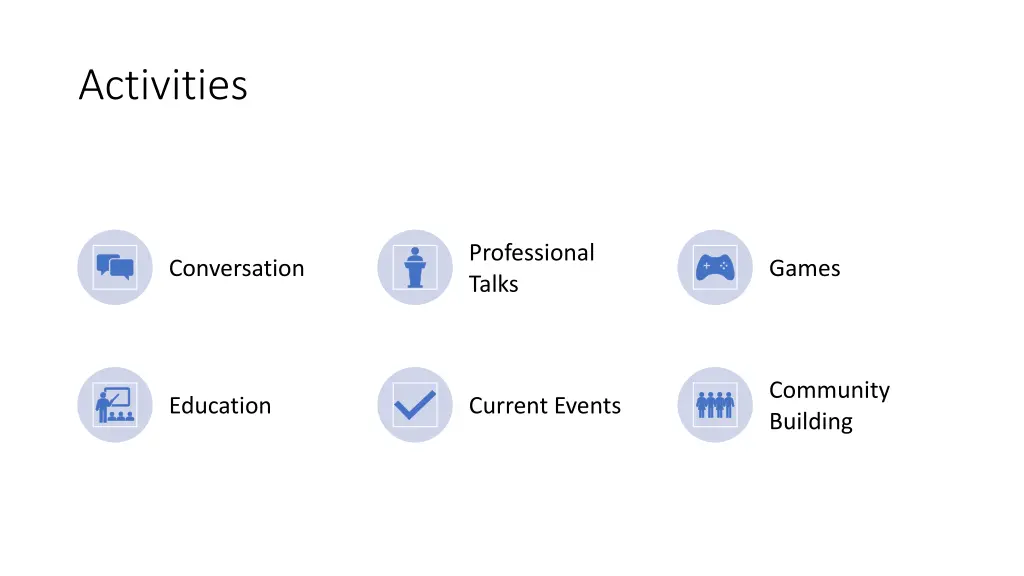 Activities

Conversation

Professional Talks

Games

Education

Current Events

Community Building